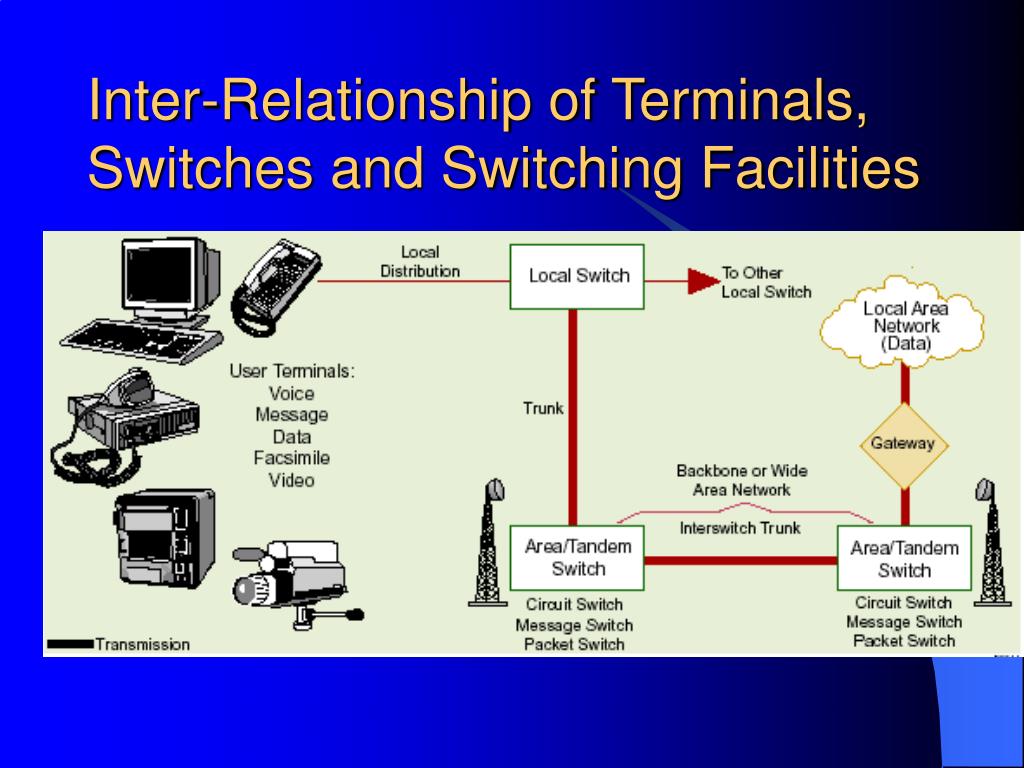 Inter-Relationship of Terminals, Switches and Switching Facilities

Local Distribution

Local Switch

To Other Local Switch

Local Area Network (Data)

User Terminals:
Voice
Message
Data
Facsimile
Video

Trunk

Gateway

Backbone or Wide Area Network

Interswitch Trunk

Area/Tandem Switch

Circuit Switch
Message Switch
Packet Switch

Area/Tandem Switch

Circuit Switch
Message Switch
Packet Switch

Transmission